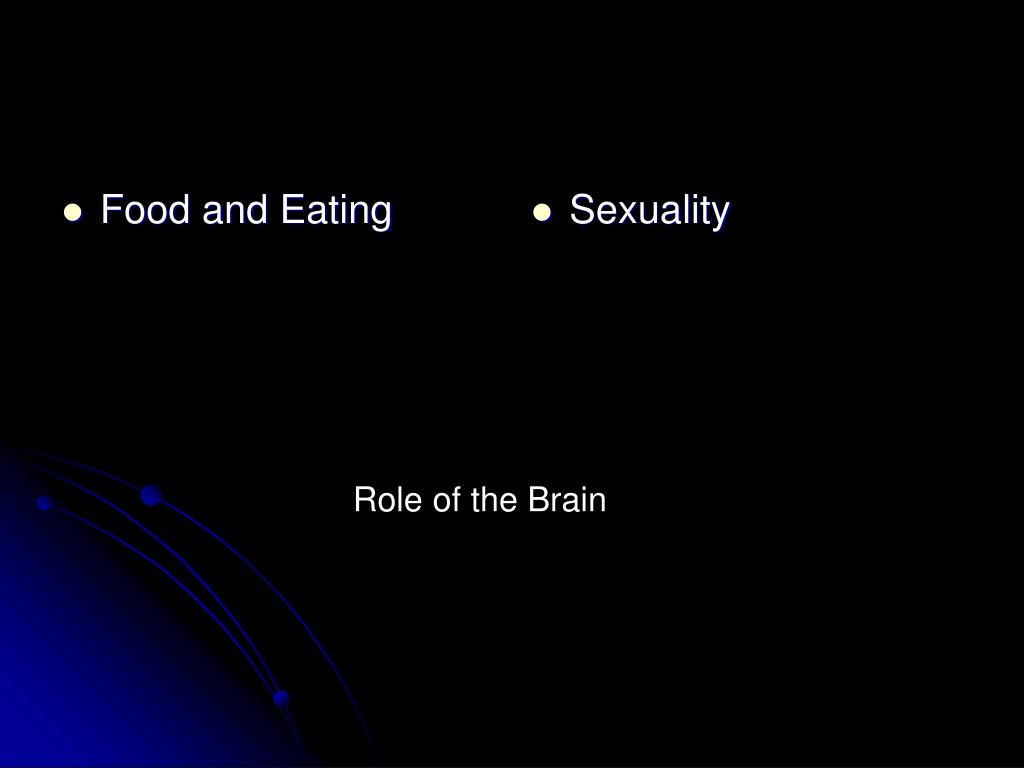 - Food and Eating

- Sexuality

Role of the Brain